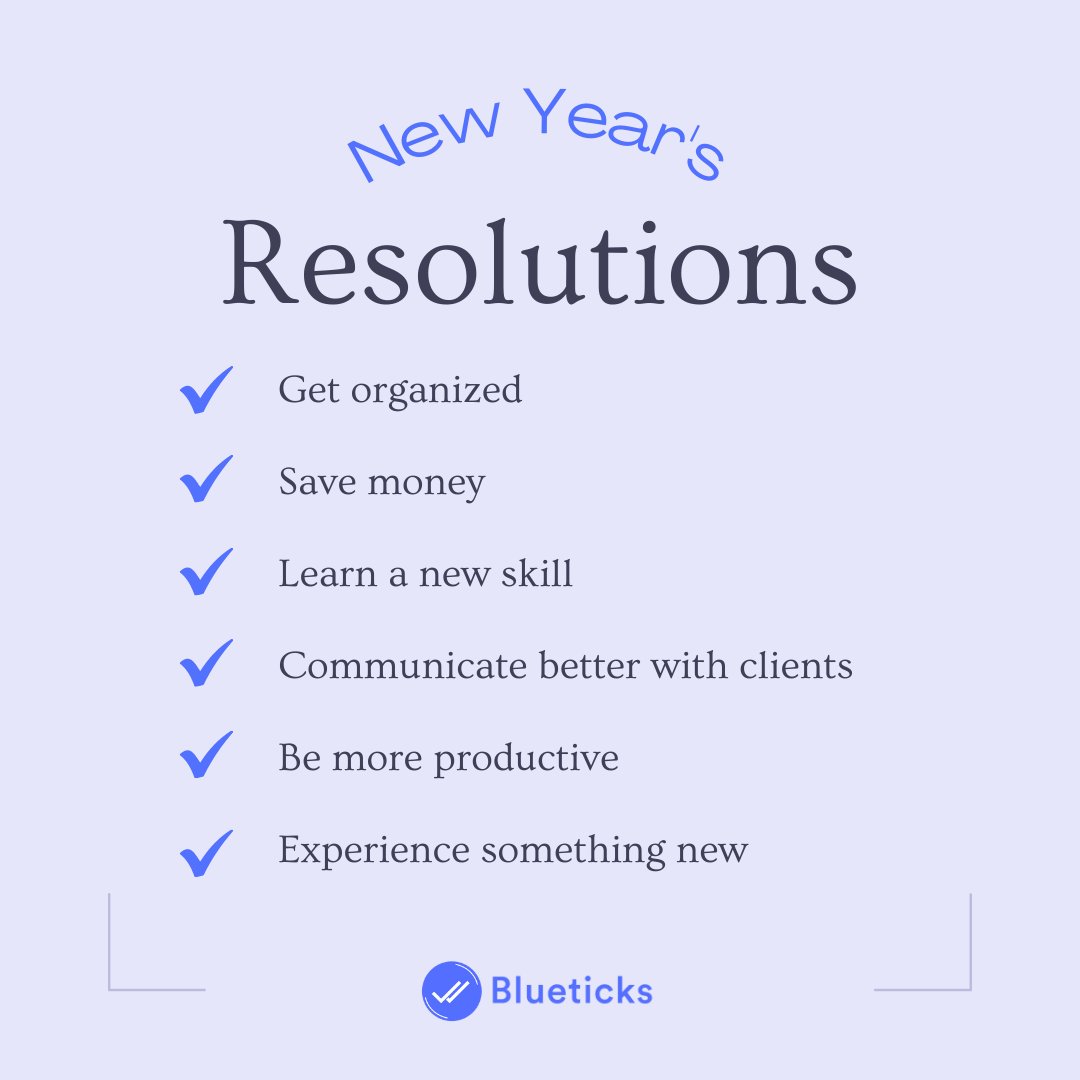 New Year's

Resolutions

✓ Get organized

✓ Save money

✓ Learn a new skill

✓ Communicate better with clients

✓ Be more productive

✓ Experience something new

Blueticks